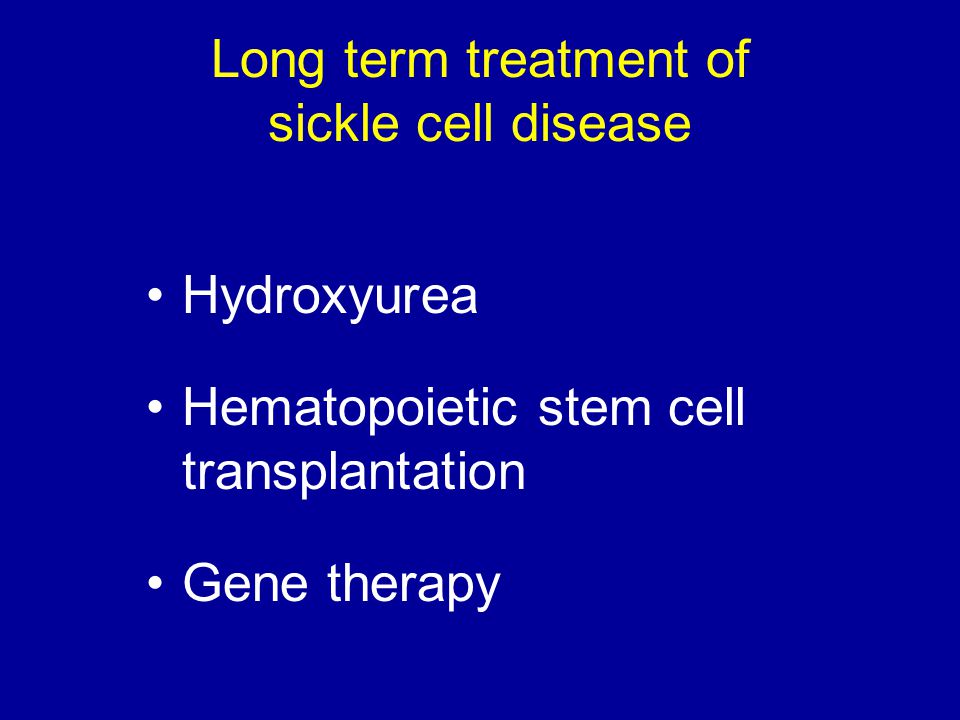 Long term treatment of sickle cell disease

• Hydroxyurea

• Hematopoietic stem cell transplantation

• Gene therapy